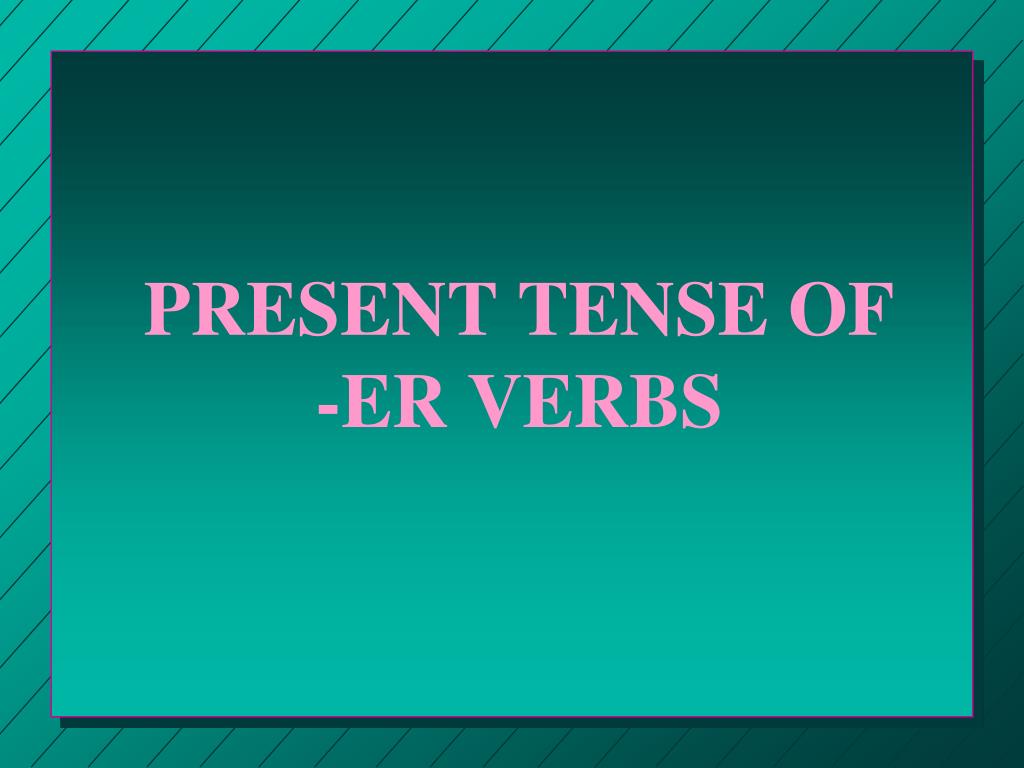 PRESENT TENSE OF
-ER VERBS